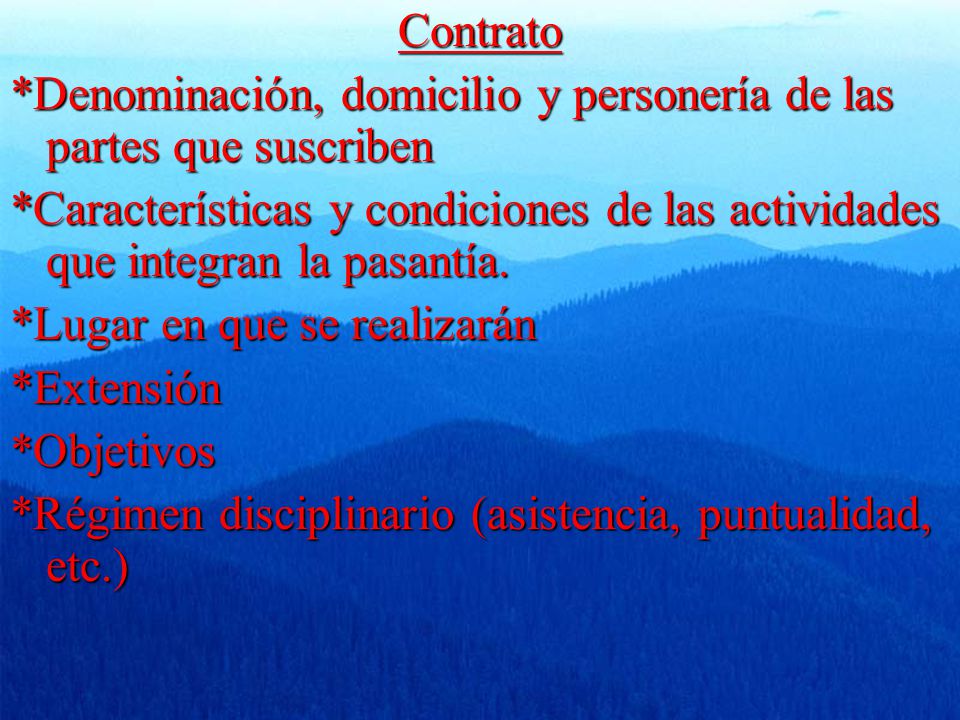 Contrato

*Denominación, domicilio y personería de las partes que suscriben

*Características y condiciones de las actividades que integran la pasantía.

*Lugar en que se realizarán

*Extensión

*Objetivos

*Régimen disciplinario (asistencia, puntualidad, etc.)